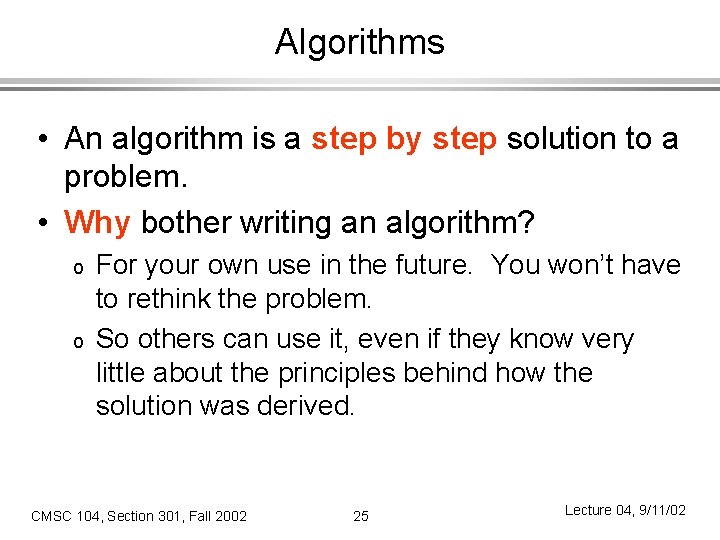 Algorithms

• An algorithm is a step by step solution to a problem.

• Why bother writing an algorithm?

o For your own use in the future. You won't have to rethink the problem.

o So others can use it, even if they know very little about the principles behind how the solution was derived.

CMSC 104, Section 301, Fall 2002

25

Lecture 04, 9/11/02